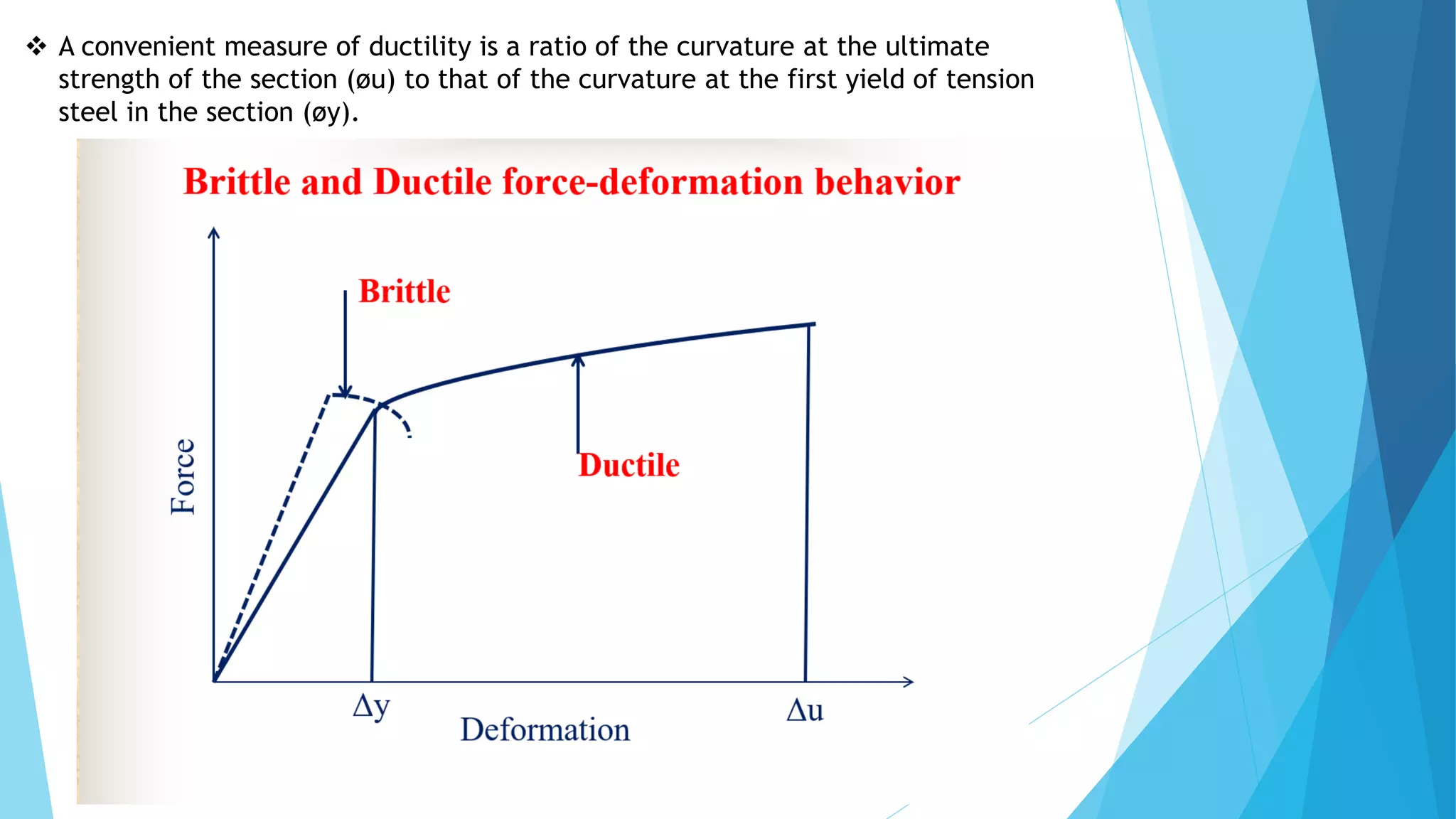 ❖ A convenient measure of ductility is a ratio of the curvature at the ultimate strength of the section (øu) to that of the curvature at the first yield of tension steel in the section (øy).

Brittle and Ductile force-deformation behavior

Brittle

Ductile

Force

Δy

Deformation

Δu